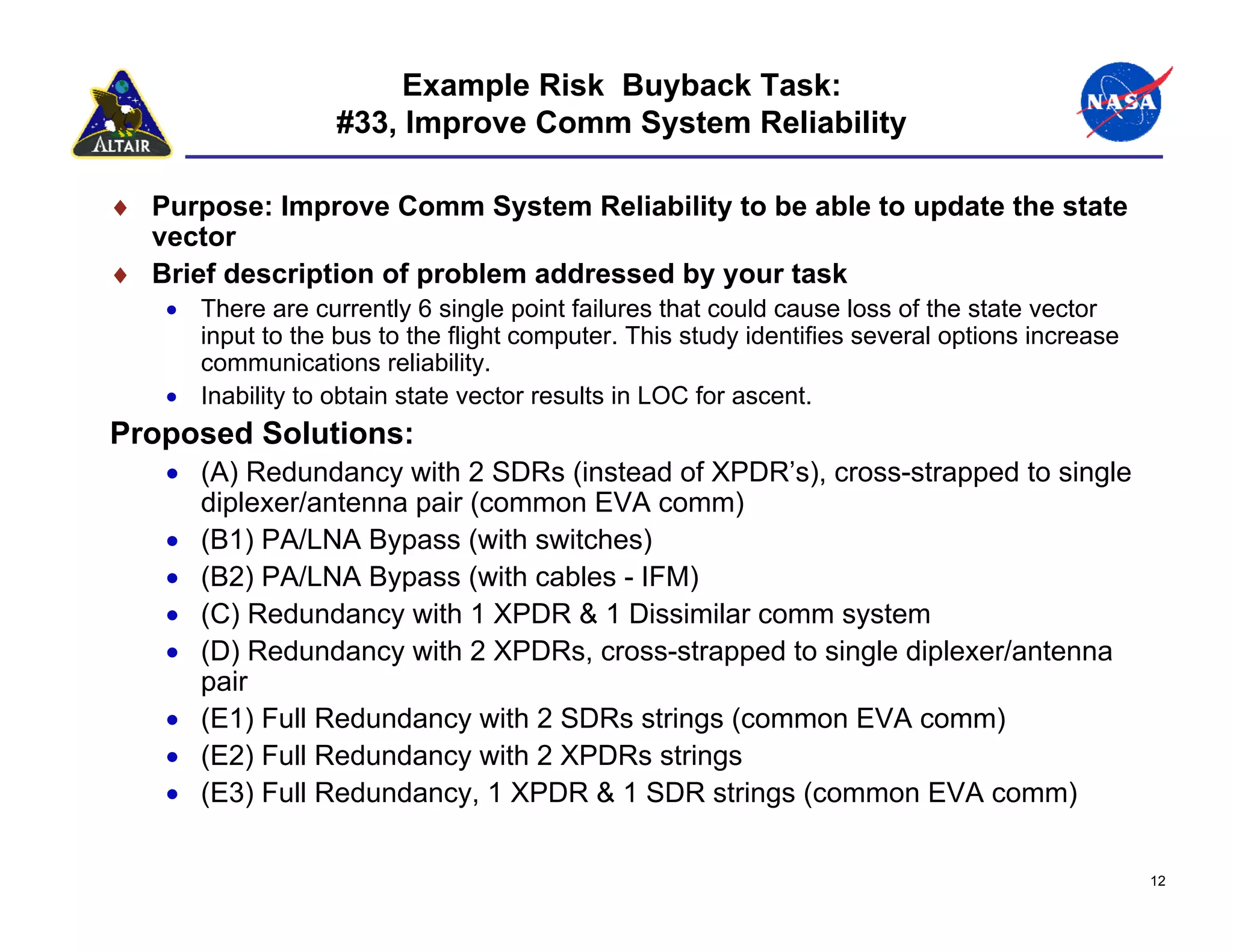 ALTAIR

Example Risk Buyback Task:
#33, Improve Comm System Reliability

NASA

♦ Purpose: Improve Comm System Reliability to be able to update the state vector

♦ Brief description of problem addressed by your task

• There are currently 6 single point failures that could cause loss of the state vector input to the bus to the flight computer. This study identifies several options increase communications reliability.

• Inability to obtain state vector results in LOC for ascent.

Proposed Solutions:

• (A) Redundancy with 2 SDRs (instead of XPDR's), cross-strapped to single diplexer/antenna pair (common EVA comm)

• (B1) PA/LNA Bypass (with switches)

• (B2) PA/LNA Bypass (with cables - IFM)

• (C) Redundancy with 1 XPDR & 1 Dissimilar comm system

• (D) Redundancy with 2 XPDRs, cross-strapped to single diplexer/antenna pair

• (E1) Full Redundancy with 2 SDRs strings (common EVA comm)

• (E2) Full Redundancy with 2 XPDRs strings

• (E3) Full Redundancy, 1 XPDR & 1 SDR strings (common EVA comm)

12